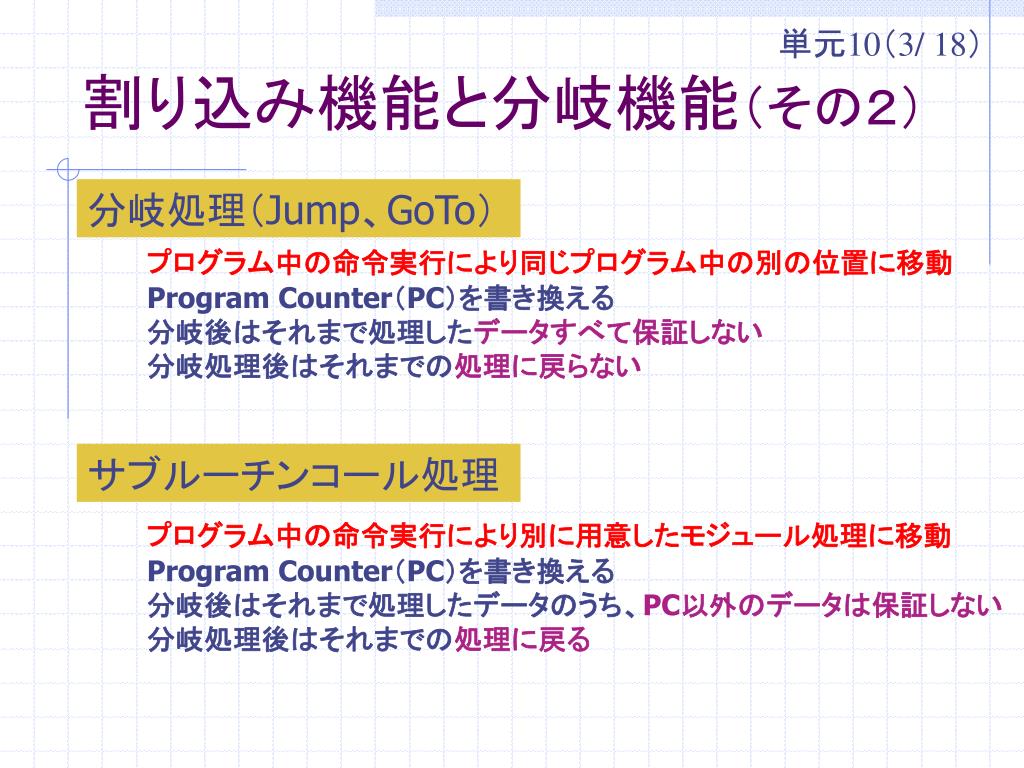 単元10(3/ 18)

割り込み機能と分岐機能(その2)

分岐処理(Jump、GoTo)

プログラム中の命令実行により同じプログラム中の別の位置に移動
Program Counter(PC)を書き換える
分岐後はそれまで処理したデータすべて保証しない
分岐処理後はそれまでの処理に戻らない

サブルーチンコール処理

プログラム中の命令実行により別に用意したモジュール処理に移動
Program Counter(PC)を書き換える
分岐後はそれまで処理したデータのうち、PC以外のデータは保証しない
分岐処理後はそれまでの処理に戻る